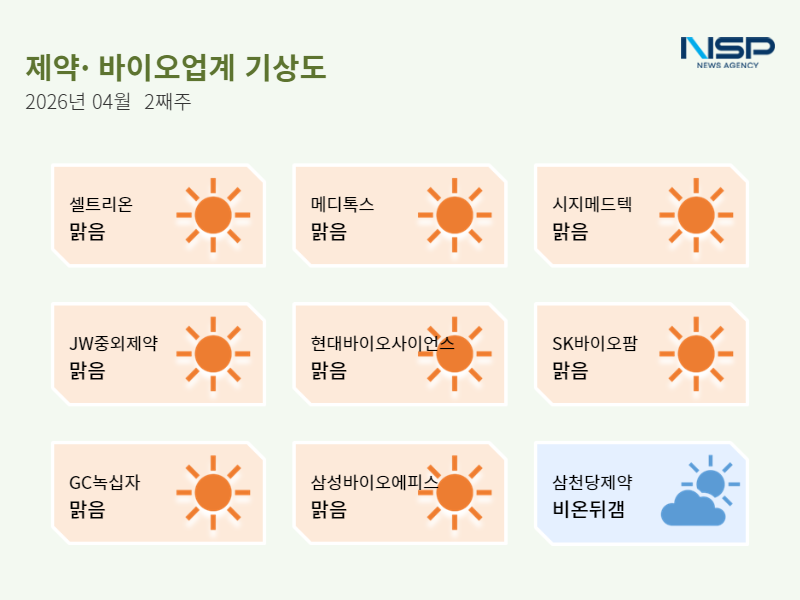 제약· 바이오업계 기상도
2026년 04월 2째주

NSP
NEWS AGENCY

셀트리온
맑음

메디톡스
맑음

시지메드텍
맑음

JW중외제약
맑음

현대바이오사이언스
맑음

SK바이오팜
맑음

GC녹십자
맑음

삼성바이오에피스
맑음

삼천당제약
비온뒤갬